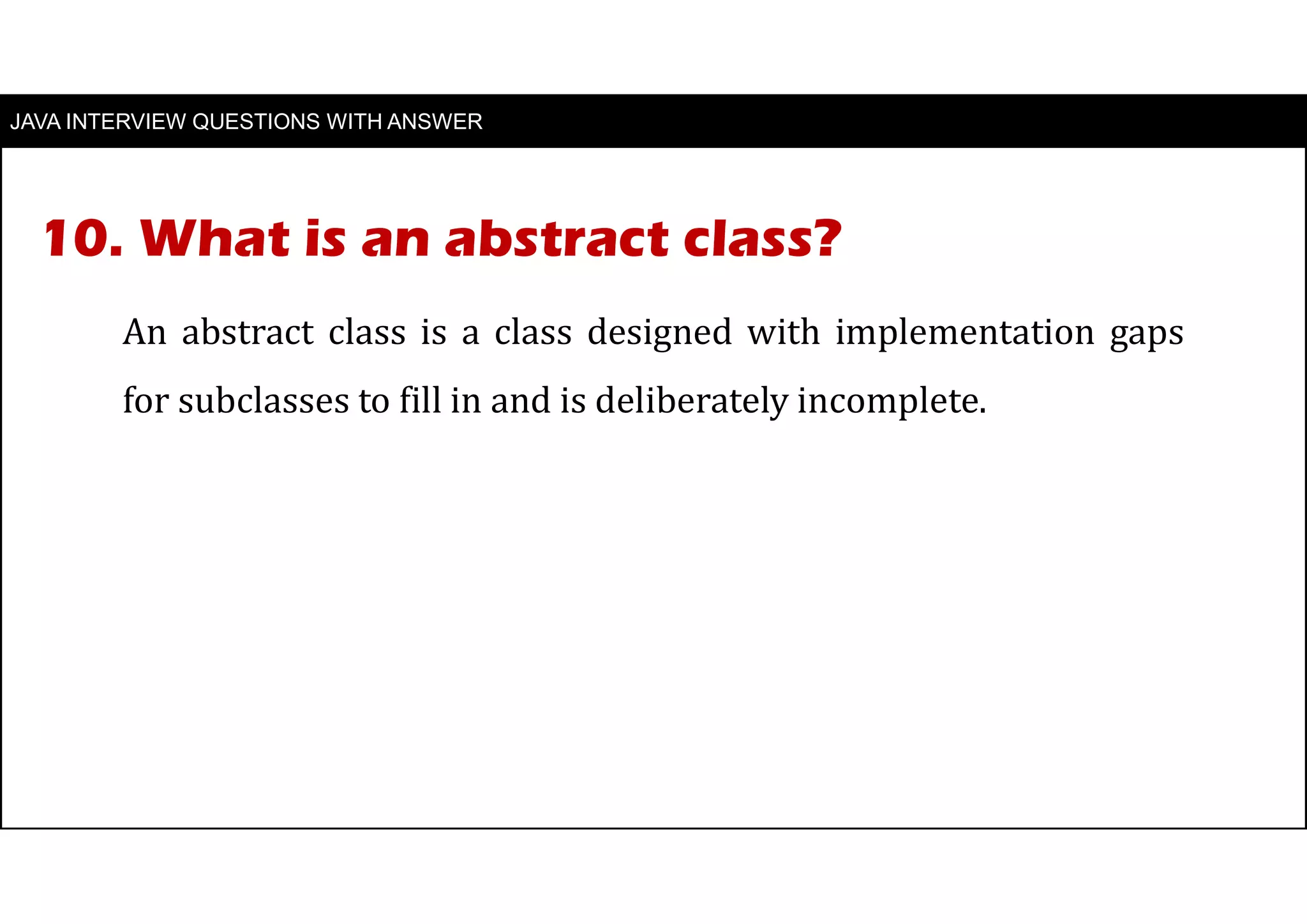 JAVA INTERVIEW QUESTIONS WITH ANSWER

10. What is an abstract class?

An abstract class is a class designed with implementation gaps for subclasses to fill in and is deliberately incomplete.